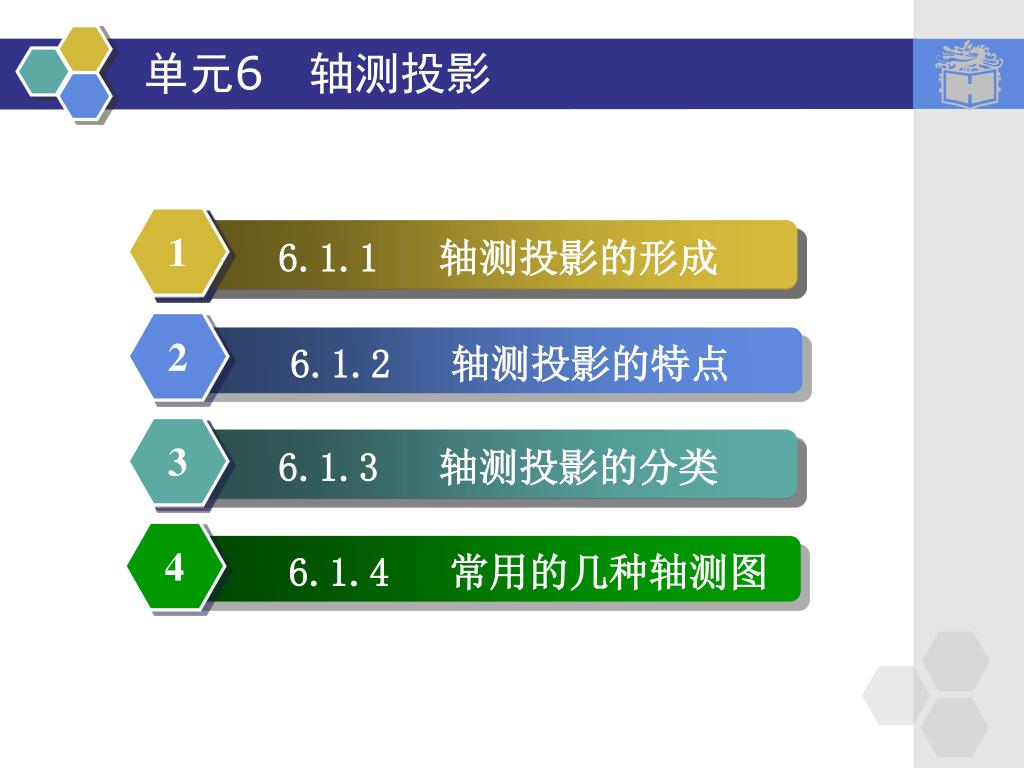 单元6　轴测投影

1
6.1.1　轴测投影的形成

2
6.1.2　轴测投影的特点

3
6.1.3　轴测投影的分类

4
6.1.4　常用的几种轴测图